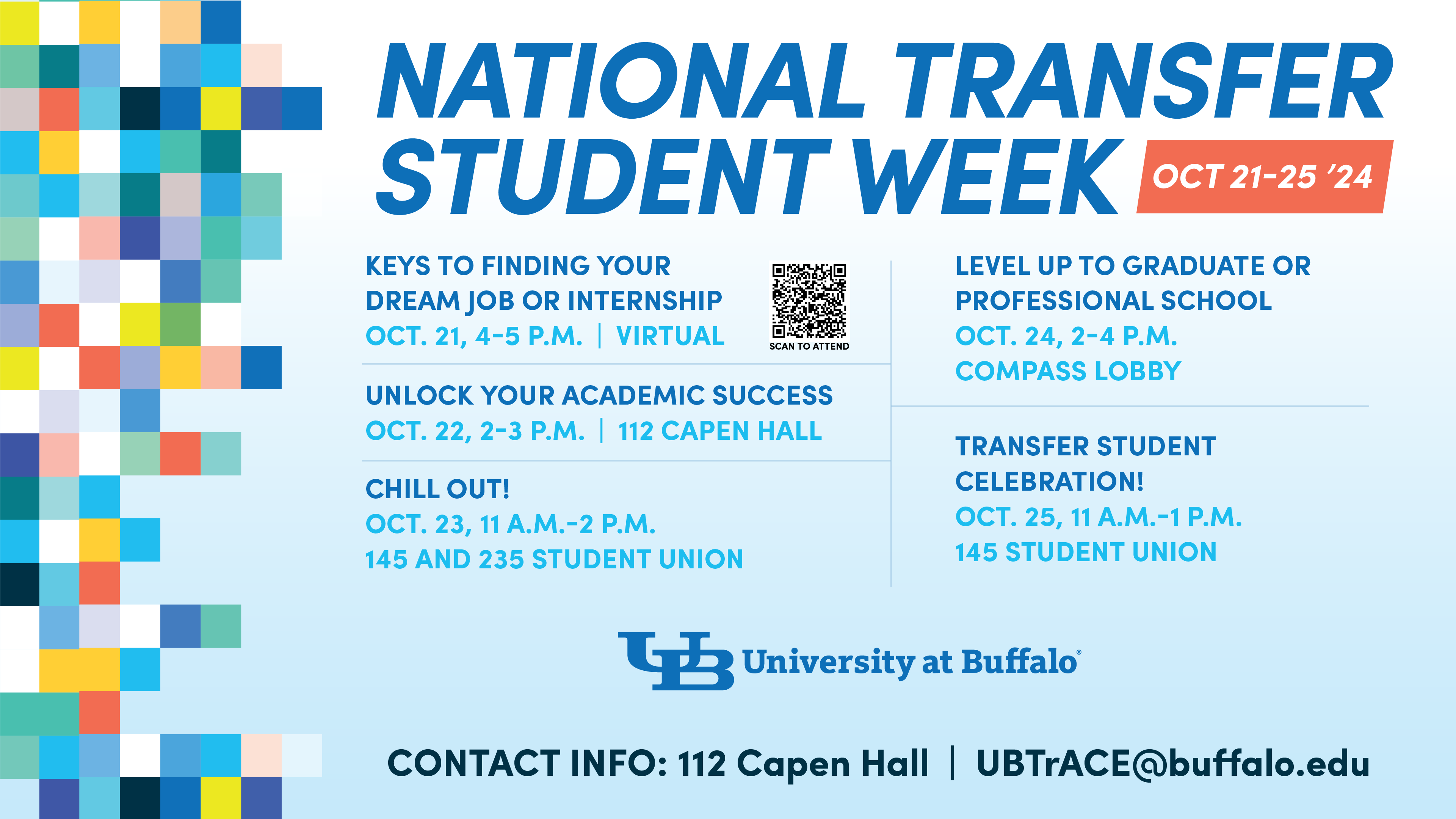 NATIONAL TRANSFER STUDENT WEEK

OCT 21-25 '24

KEYS TO FINDING YOUR DREAM JOB OR INTERNSHIP
OCT. 21, 4-5 P.M. | VIRTUAL

SCAN TO ATTEND

UNLOCK YOUR ACADEMIC SUCCESS
OCT. 22, 2-3 P.M. | 112 CAPEN HALL

CHILL OUT!
OCT. 23, 11 A.M.-2 P.M.
145 AND 235 STUDENT UNION

LEVEL UP TO GRADUATE OR PROFESSIONAL SCHOOL
OCT. 24, 2-4 P.M.
COMPASS LOBBY

TRANSFER STUDENT CELEBRATION!
OCT. 25, 11 A.M.-1 P.M.
145 STUDENT UNION

UB University at Buffalo

CONTACT INFO: 112 Capen Hall | UBTrACE@buffalo.edu